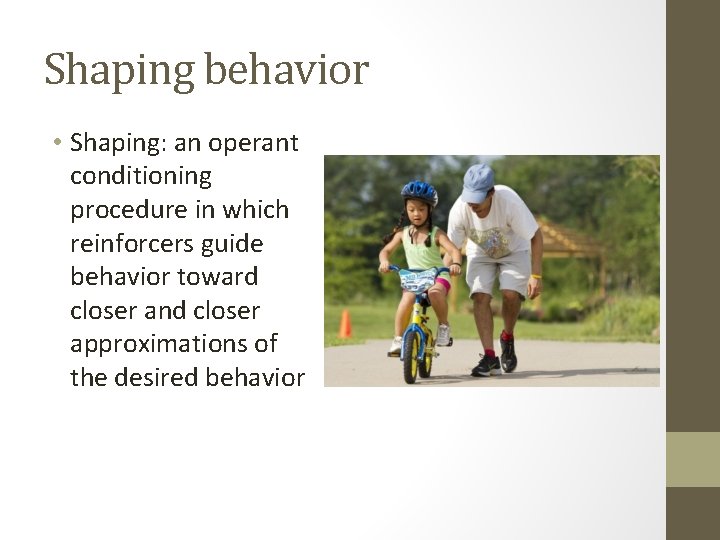 Shaping behavior

• Shaping: an operant conditioning procedure in which reinforcers guide behavior toward closer and closer approximations of the desired behavior